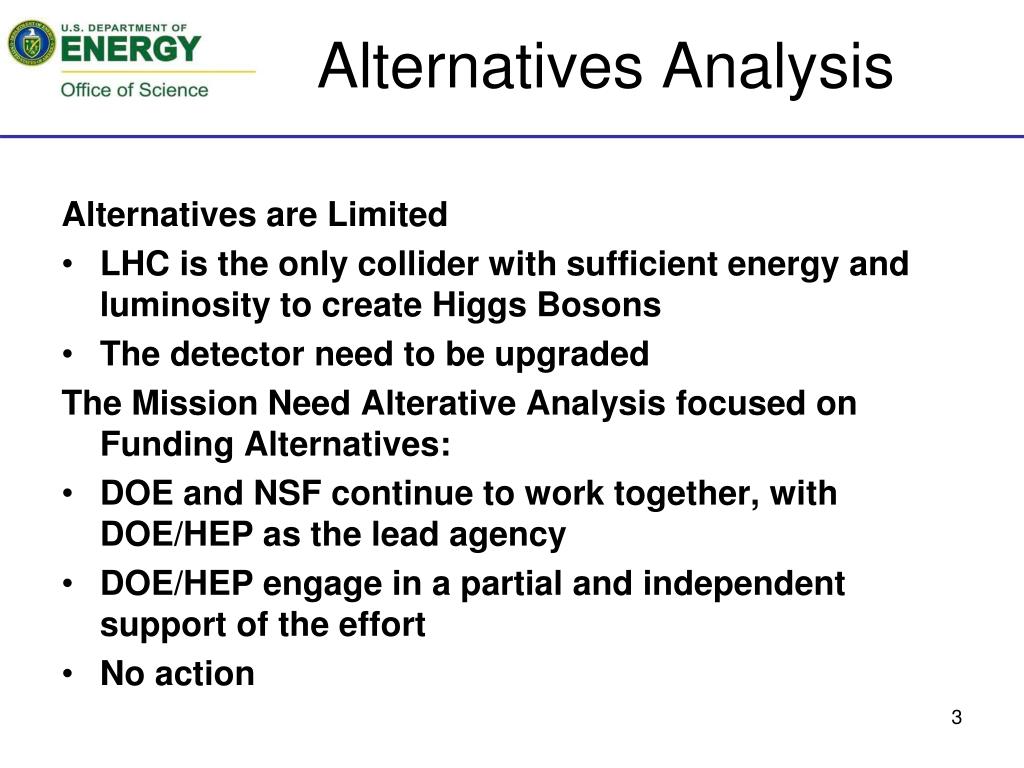 U.S. DEPARTMENT OF
ENERGY
Office of Science

Alternatives Analysis

Alternatives are Limited
• LHC is the only collider with sufficient energy and luminosity to create Higgs Bosons
• The detector need to be upgraded
The Mission Need Alterative Analysis focused on Funding Alternatives:
• DOE and NSF continue to work together, with DOE/HEP as the lead agency
• DOE/HEP engage in a partial and independent support of the effort
• No action

3